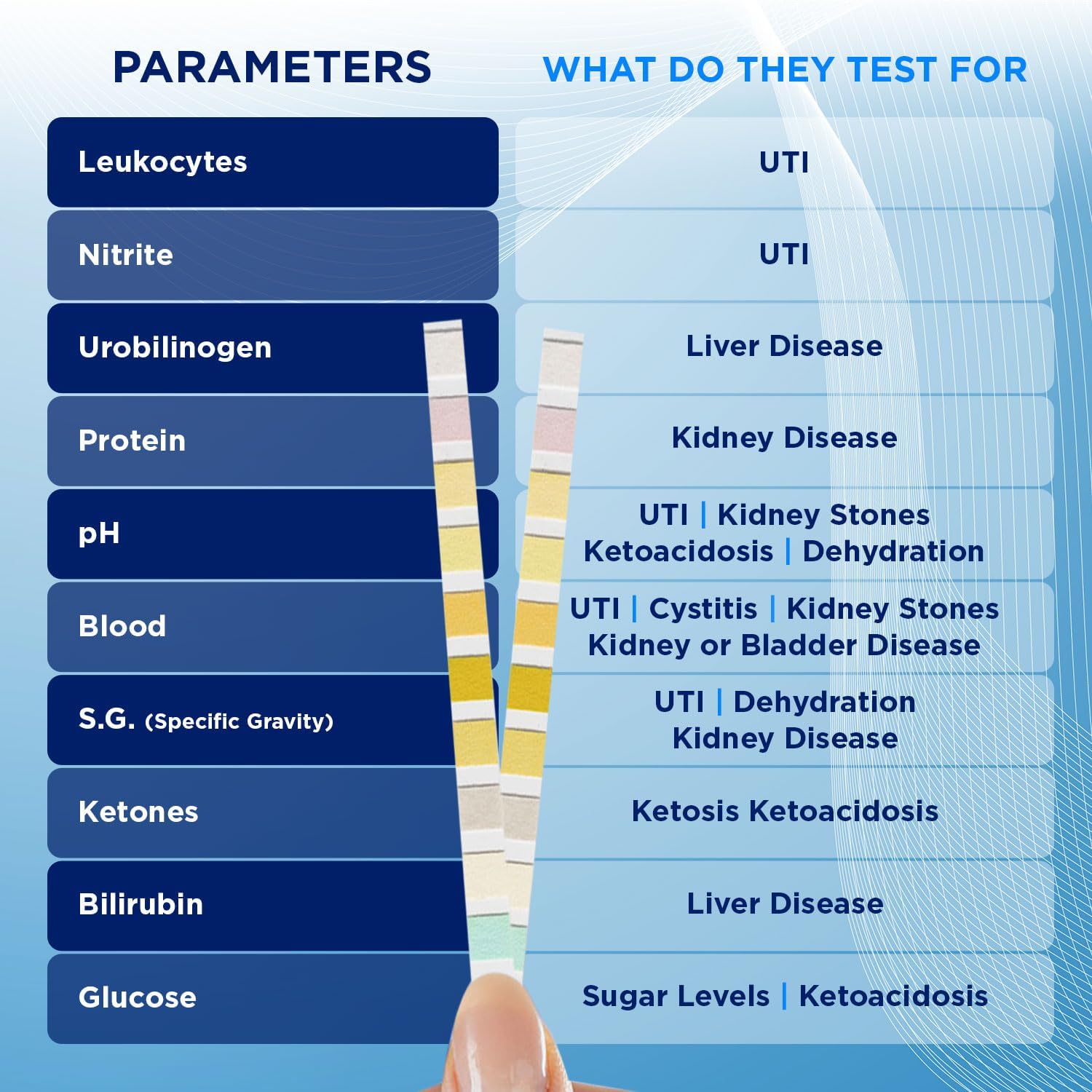 | PARAMETERS | WHAT DO THEY TEST FOR |
|---|---|
| Leukocytes | UTI |
| Nitrite | UTI |
| Urobilinogen | Liver Disease |
| Protein | Kidney Disease |
| pH | UTI \| Kidney Stones Ketoacidosis \| Dehydration |
| Blood | UTI \| Cystitis \| Kidney Stones Kidney or Bladder Disease |
| S.G. (Specific Gravity) | UTI \| Dehydration Kidney Disease |
| Ketones | Ketosis Ketoacidosis |
| Bilirubin | Liver Disease |
| Glucose | Sugar Levels \| Ketoacidosis |